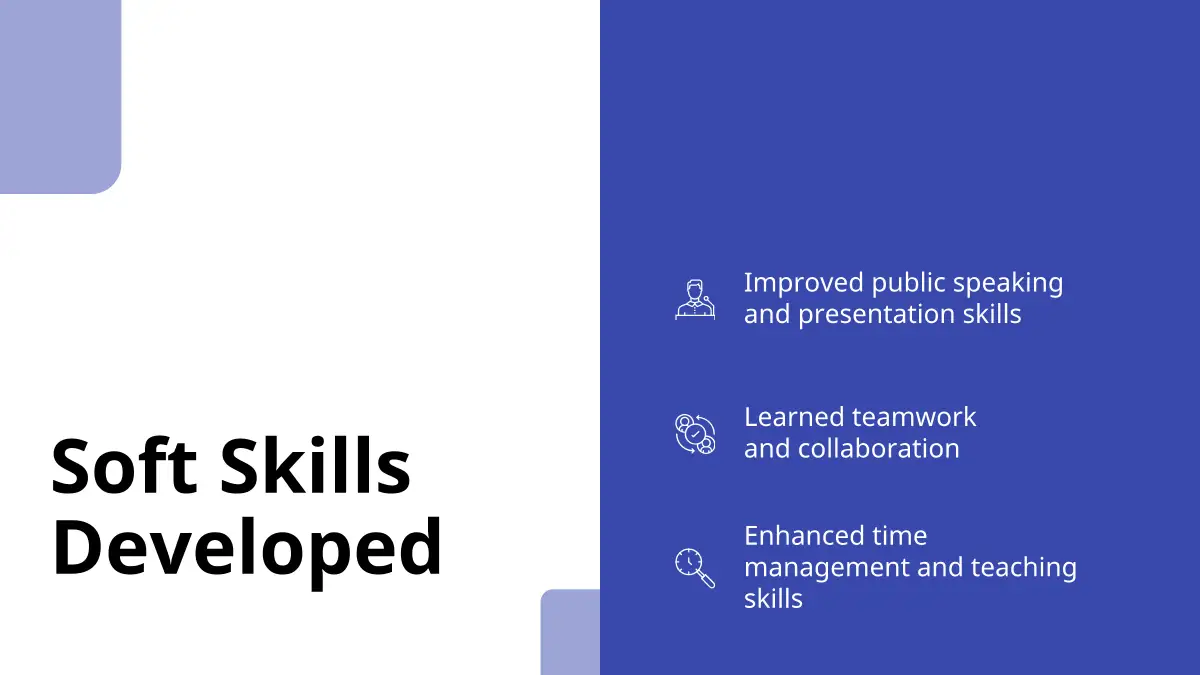 Soft Skills Developed

Improved public speaking and presentation skills

Learned teamwork and collaboration

Enhanced time management and teaching skills